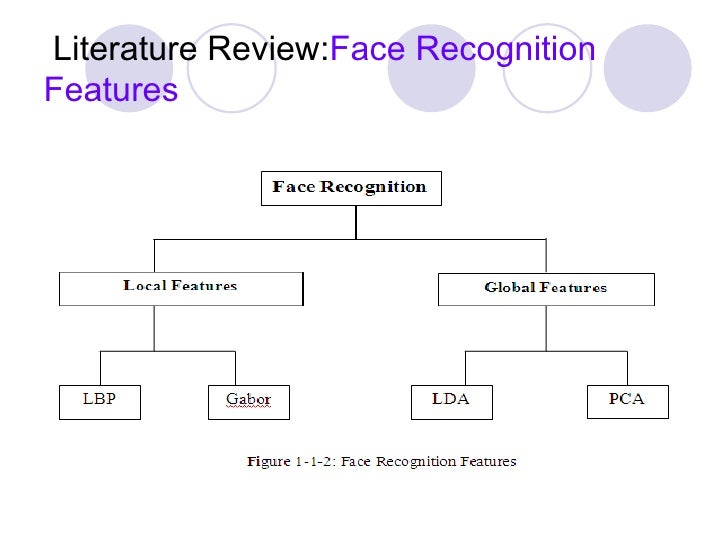 Literature Review:Face Recognition Features

Face Recognition

Local Features

Global Features

LBP

Gabor

LDA

PCA

Figure 1-1-2: Face Recognition Features